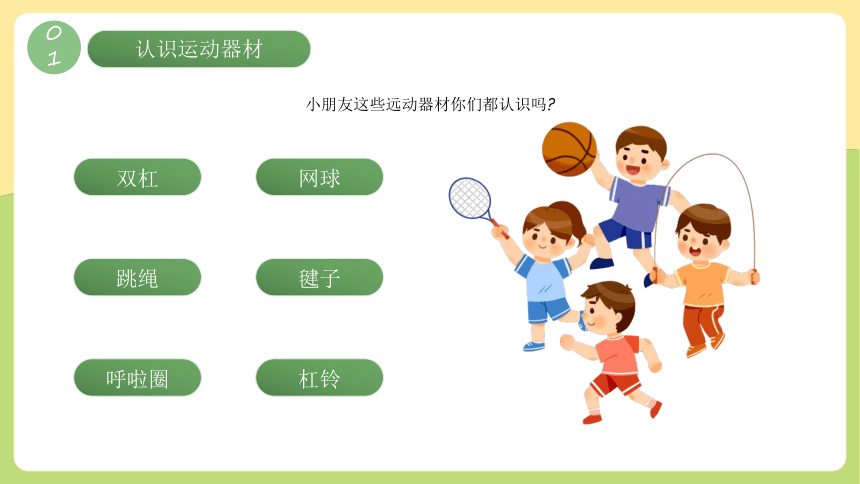 01

认识运动器材

小朋友这些运动器材你们都认识吗?

双杠

网球

跳绳

毽子

呼啦圈

杠铃